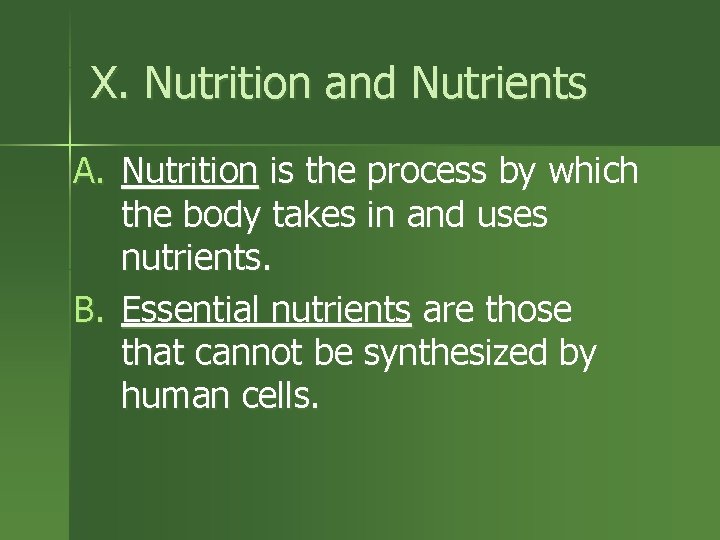 X. Nutrition and Nutrients

A. Nutrition is the process by which the body takes in and uses nutrients.

B. Essential nutrients are those that cannot be synthesized by human cells.